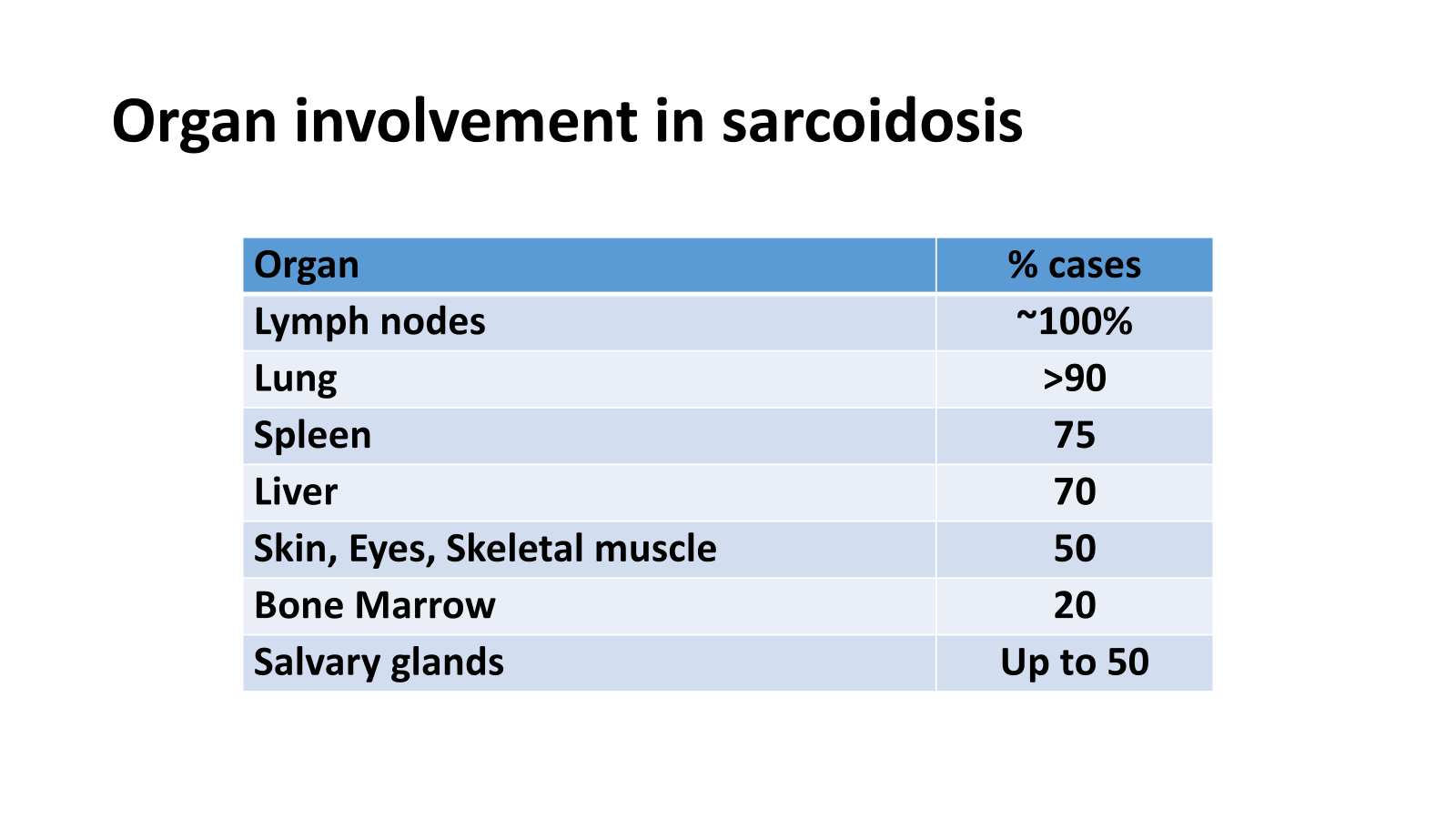 Organ involvement in sarcoidosis

| Organ | % cases |
|---|---|
| Lymph nodes | ~100% |
| Lung | >90 |
| Spleen | 75 |
| Liver | 70 |
| Skin, Eyes, Skeletal muscle | 50 |
| Bone Marrow | 20 |
| Salvary glands | Up to 50 |